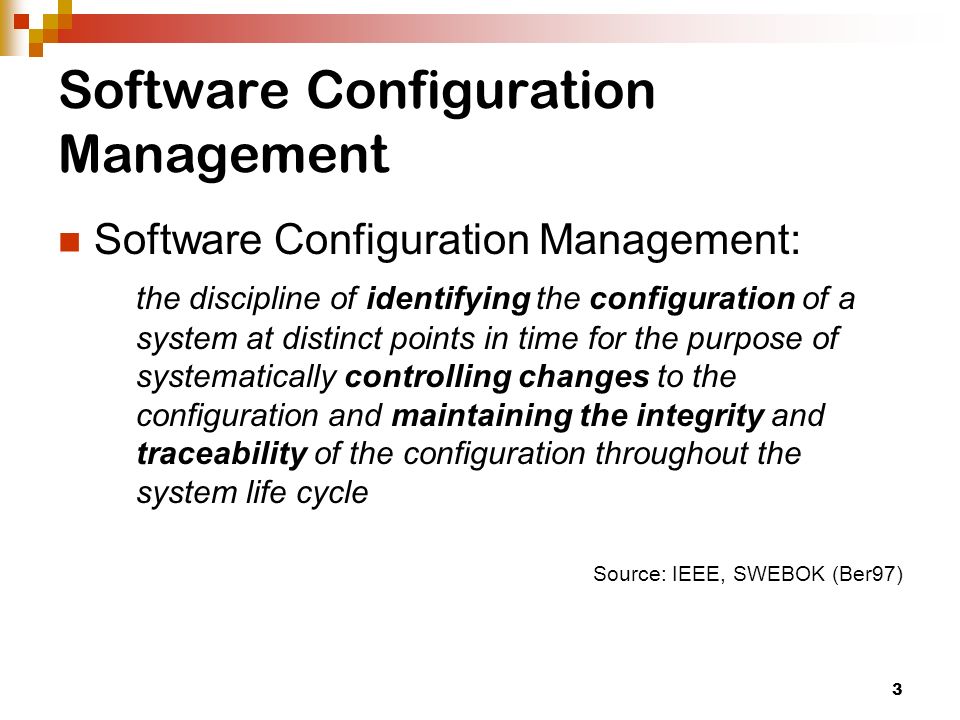 Software Configuration Management

Software Configuration Management:

the discipline of identifying the configuration of a system at distinct points in time for the purpose of systematically controlling changes to the configuration and maintaining the integrity and traceability of the configuration throughout the system life cycle

Source: IEEE, SWEBOK (Ber97)

3